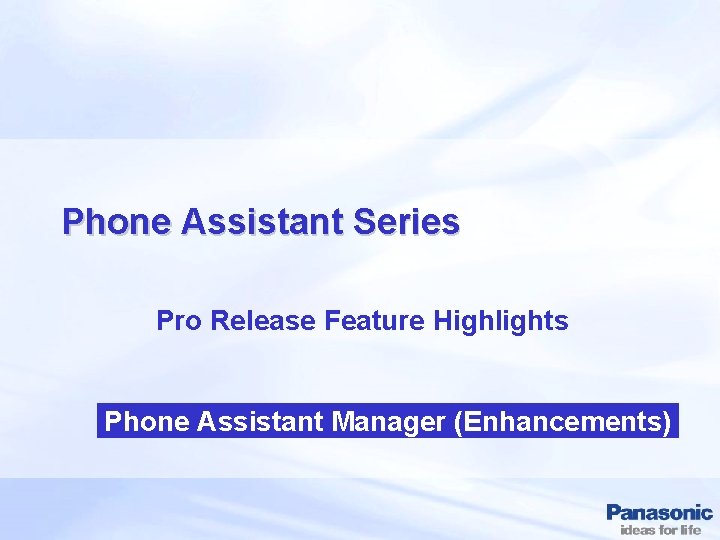 Phone Assistant Series

Pro Release Feature Highlights

Phone Assistant Manager (Enhancements)

Panasonic
ideas for life